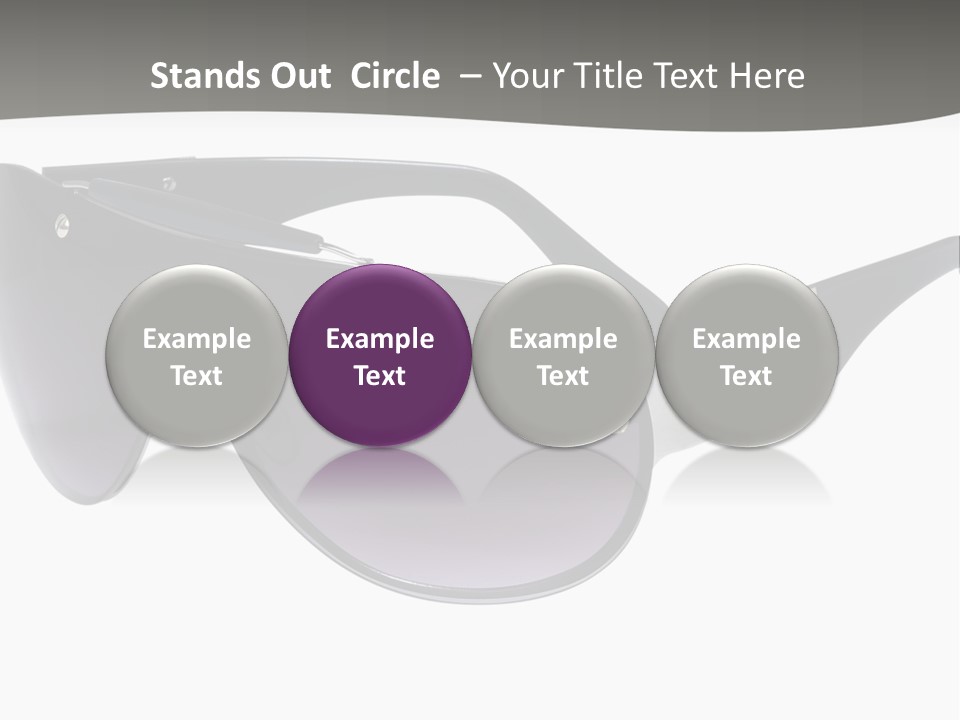 Stands Out Circle – Your Title Text Here

Example Text

Example Text

Example Text

Example Text